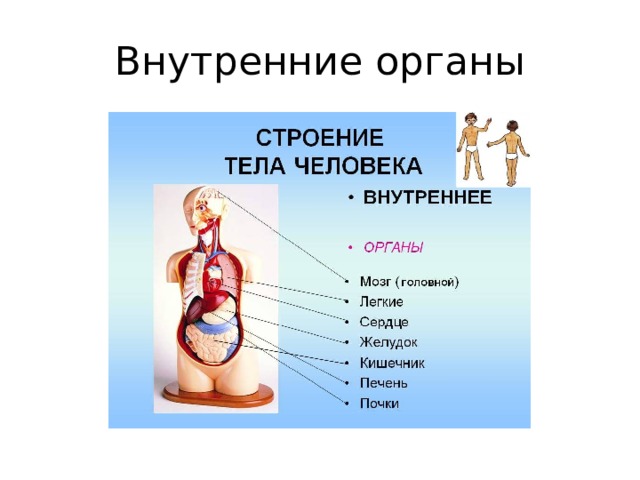 Внутренние органы

СТРОЕНИЕ ТЕЛА ЧЕЛОВЕКА

• ВНУТРЕННЕЕ

• ОРГАНЫ

• Мозг (головной)
• Легкие
• Сердце
• Желудок
• Кишечник
• Печень
• Почки